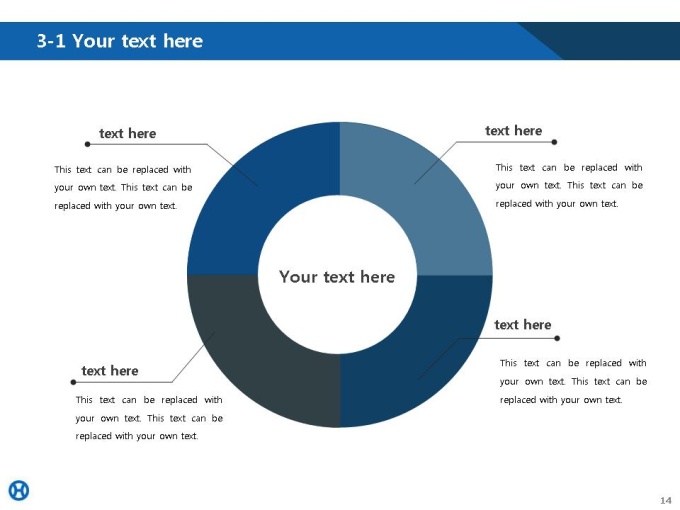 3-1 Your text here

text here

This text can be replaced with your own text. This text can be replaced with your own text.

text here

This text can be replaced with your own text. This text can be replaced with your own text.

Your text here

text here

This text can be replaced with your own text. This text can be replaced with your own text.

text here

This text can be replaced with your own text. This text can be replaced with your own text.

14